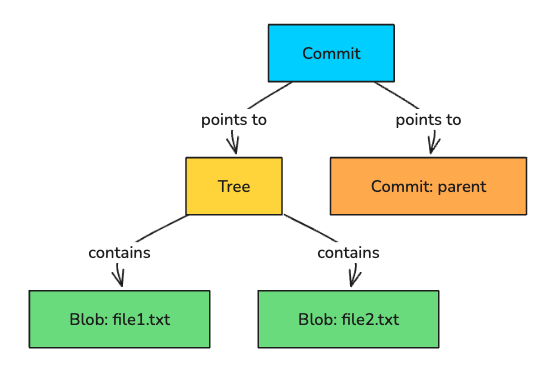 Commit

points to

points to

Tree

Commit: parent

contains

contains

Blob: file1.txt

Blob: file2.txt